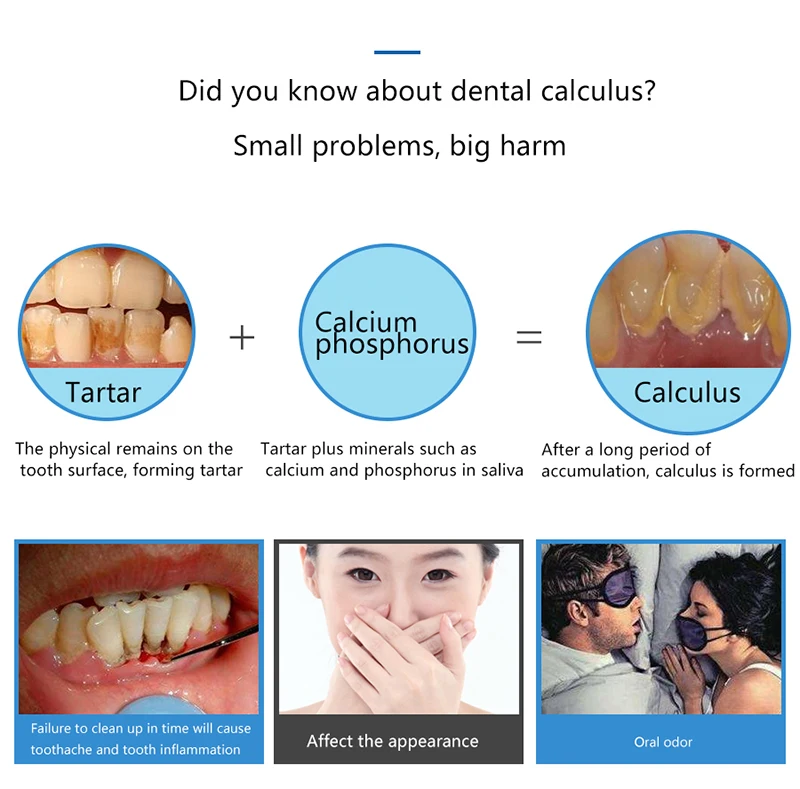 Did you know about dental calculus?

Small problems, big harm

Tartar

+

Calcium phosphorus

=

Calculus

The physical remains on the tooth surface, forming tartar

Tartar plus minerals such as calcium and phosphorus in saliva

After a long period of accumulation, calculus is formed

Failure to clean up in time will cause toothache and tooth inflammation

Affect the appearance

Oral odor